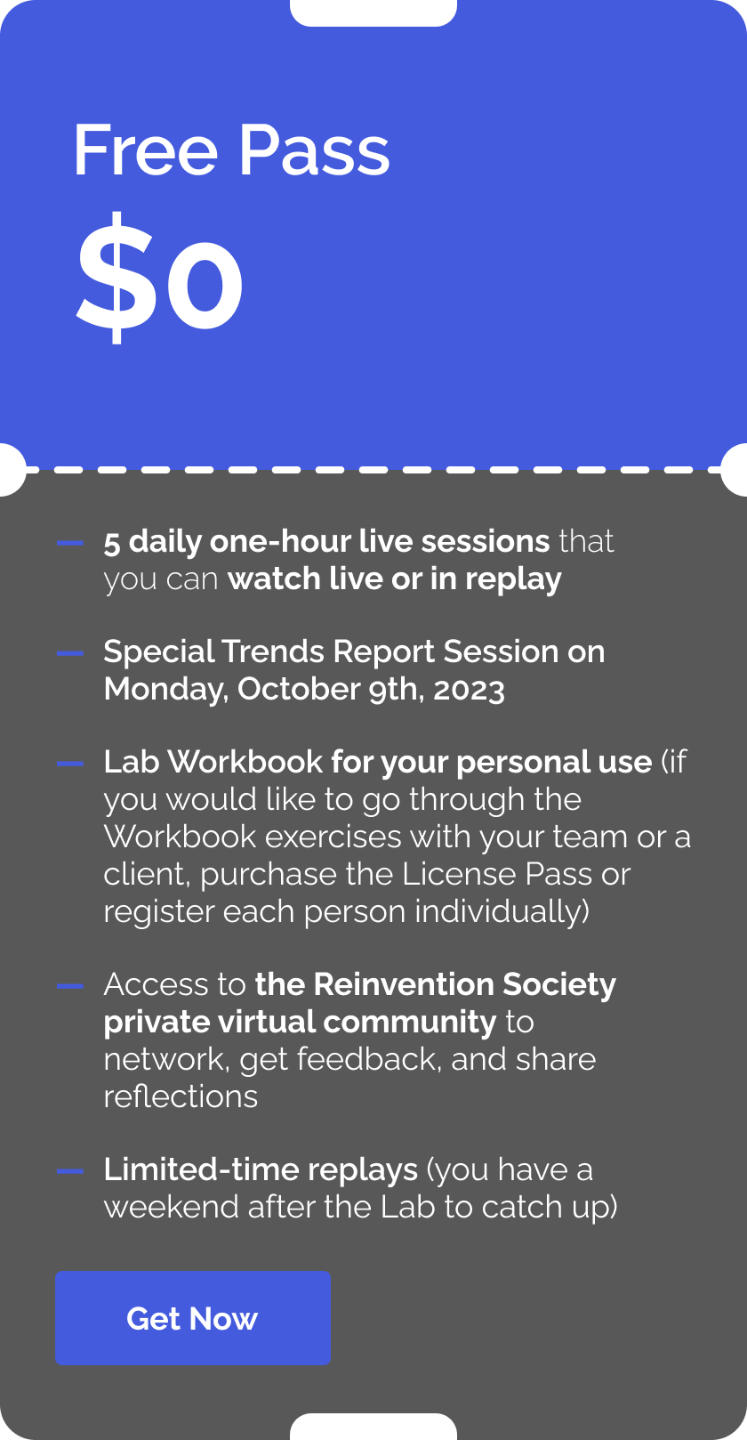 Free Pass

$0

— 5 daily one-hour live sessions that you can watch live or in replay

— Special Trends Report Session on Monday, October 9th, 2023

— Lab Workbook for your personal use (if you would like to go through the Workbook exercises with your team or a client, purchase the License Pass or register each person individually)

— Access to the Reinvention Society private virtual community to network, get feedback, and share reflections

— Limited-time replays (you have a weekend after the Lab to catch up)

Get Now